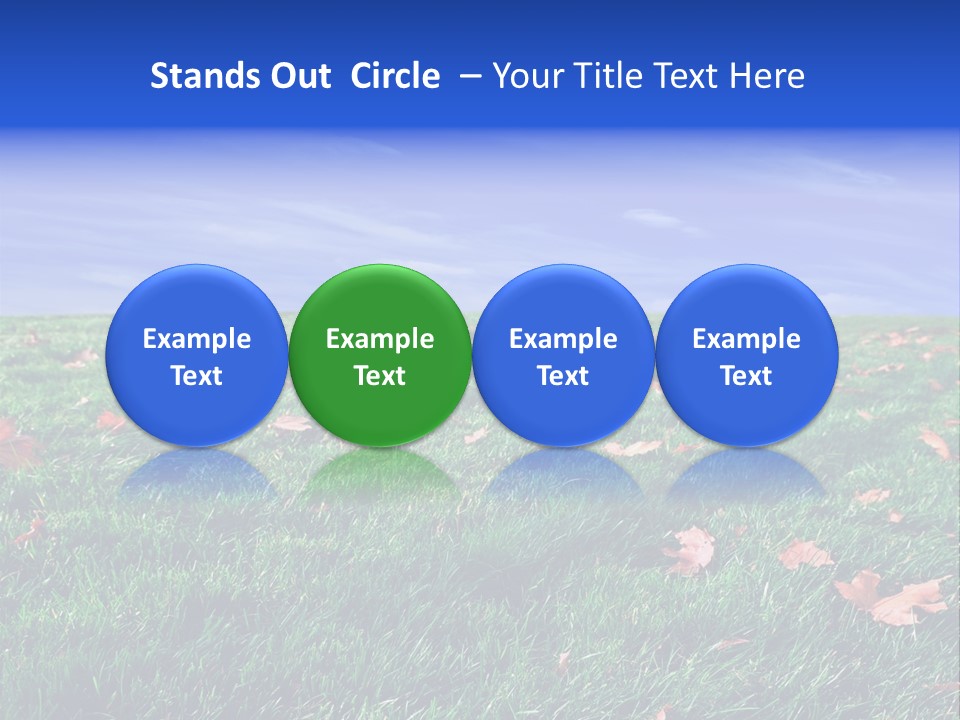 Stands Out  Circle  – Your Title Text Here

Example Text

Example Text

Example Text

Example Text